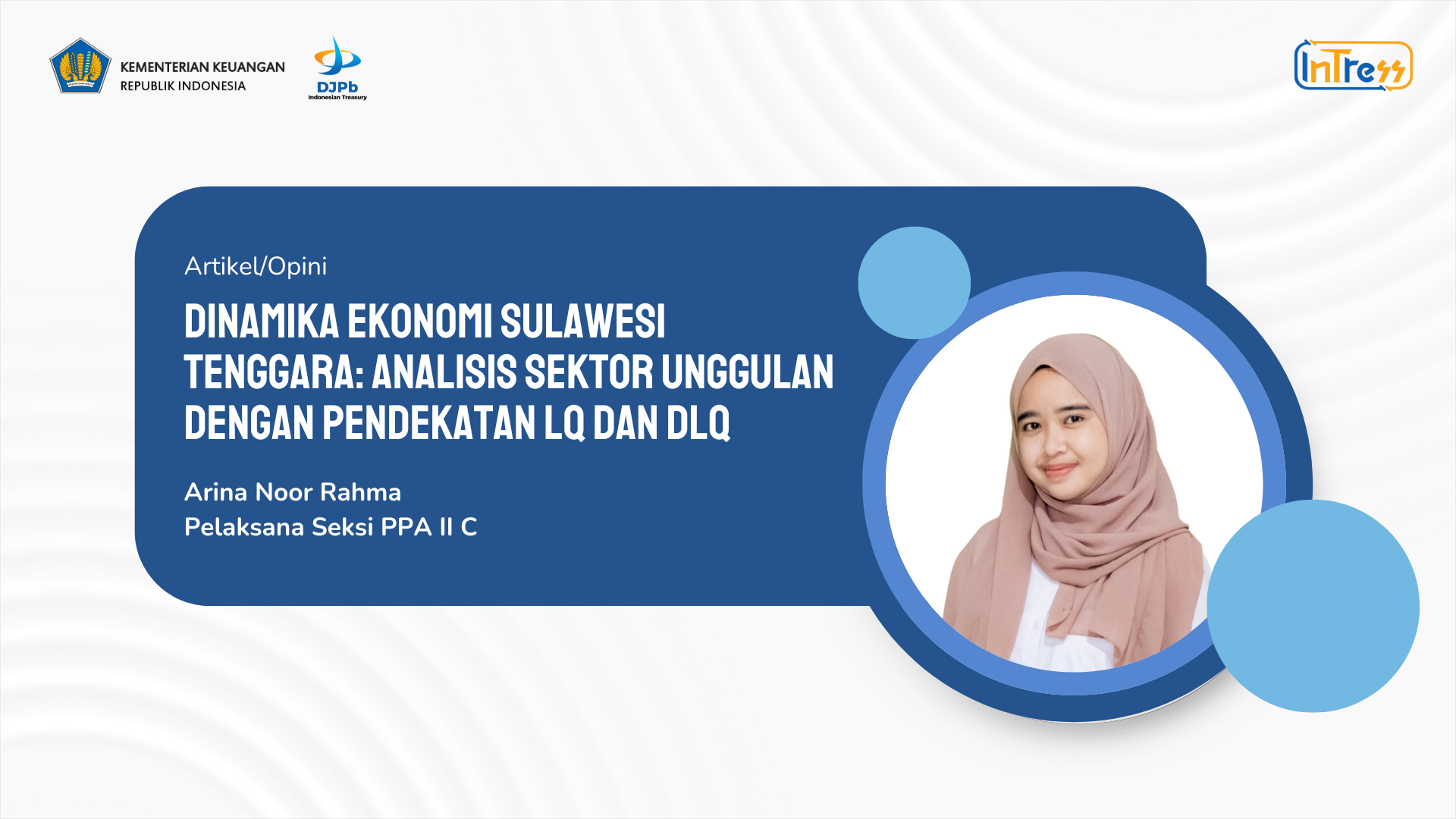 KEMENTERIAN KEUANGAN
REPUBLIK INDONESIA

DJPb
Indonesian Treasury

InTress

Artikel/Opini

DINAMIKA EKONOMI SULAWESI TENGGARA: ANALISIS SEKTOR UNGGULAN DENGAN PENDEKATAN LQ DAN DLQ

Arina Noor Rahma
Pelaksana Seksi PPA II C